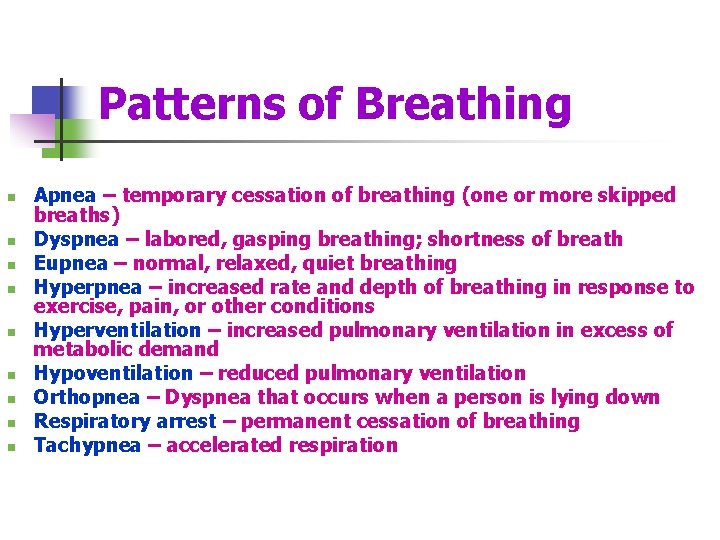 Patterns of Breathing

- Apnea – temporary cessation of breathing (one or more skipped breaths)
- Dyspnea – labored, gasping breathing; shortness of breath
- Eupnea – normal, relaxed, quiet breathing
- Hyperpnea – increased rate and depth of breathing in response to exercise, pain, or other conditions
- Hyperventilation – increased pulmonary ventilation in excess of metabolic demand
- Hypoventilation – reduced pulmonary ventilation
- Orthopnea – Dyspnea that occurs when a person is lying down
- Respiratory arrest – permanent cessation of breathing
- Tachypnea – accelerated respiration